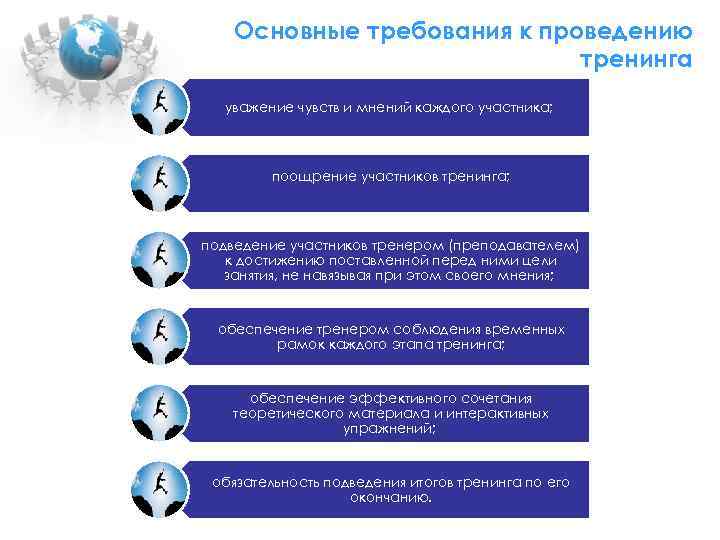 Основные требования к проведению тренинга

уважение чувств и мнений каждого участника;

поощрение участников тренинга;

подведение участников тренером (преподавателем) к достижению поставленной перед ними цели занятия, не навязывая при этом своего мнения;

обеспечение тренером соблюдения временных рамок каждого этапа тренинга;

обеспечение эффективного сочетания теоретического материала и интерактивных упражнений;

обязательность подведения итогов тренинга по его окончанию.